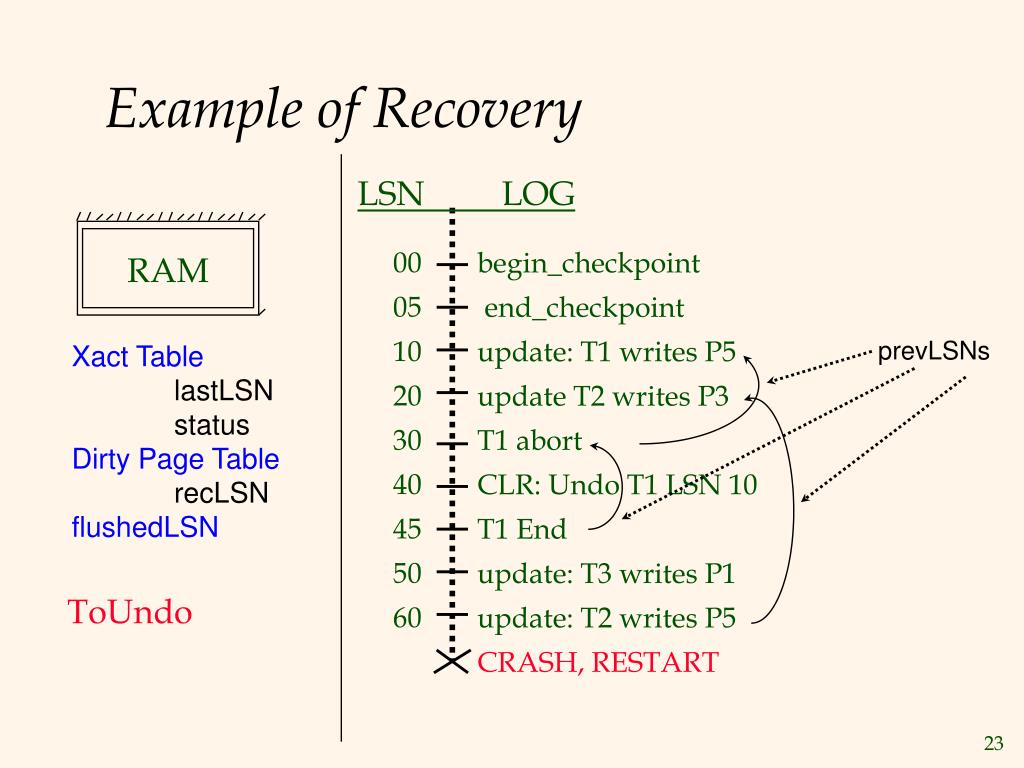 Example of Recovery

RAM

Xact Table
lastLSN
status
Dirty Page Table
recLSN
flushedLSN

ToUndo

LSN LOG

00 begin_checkpoint
05 end_checkpoint
10 update: T1 writes P5
20 update T2 writes P3
30 T1 abort
40 CLR: Undo T1 LSN 10
45 T1 End
50 update: T3 writes P1
60 update: T2 writes P5
CRASH, RESTART

prevLSNs

23